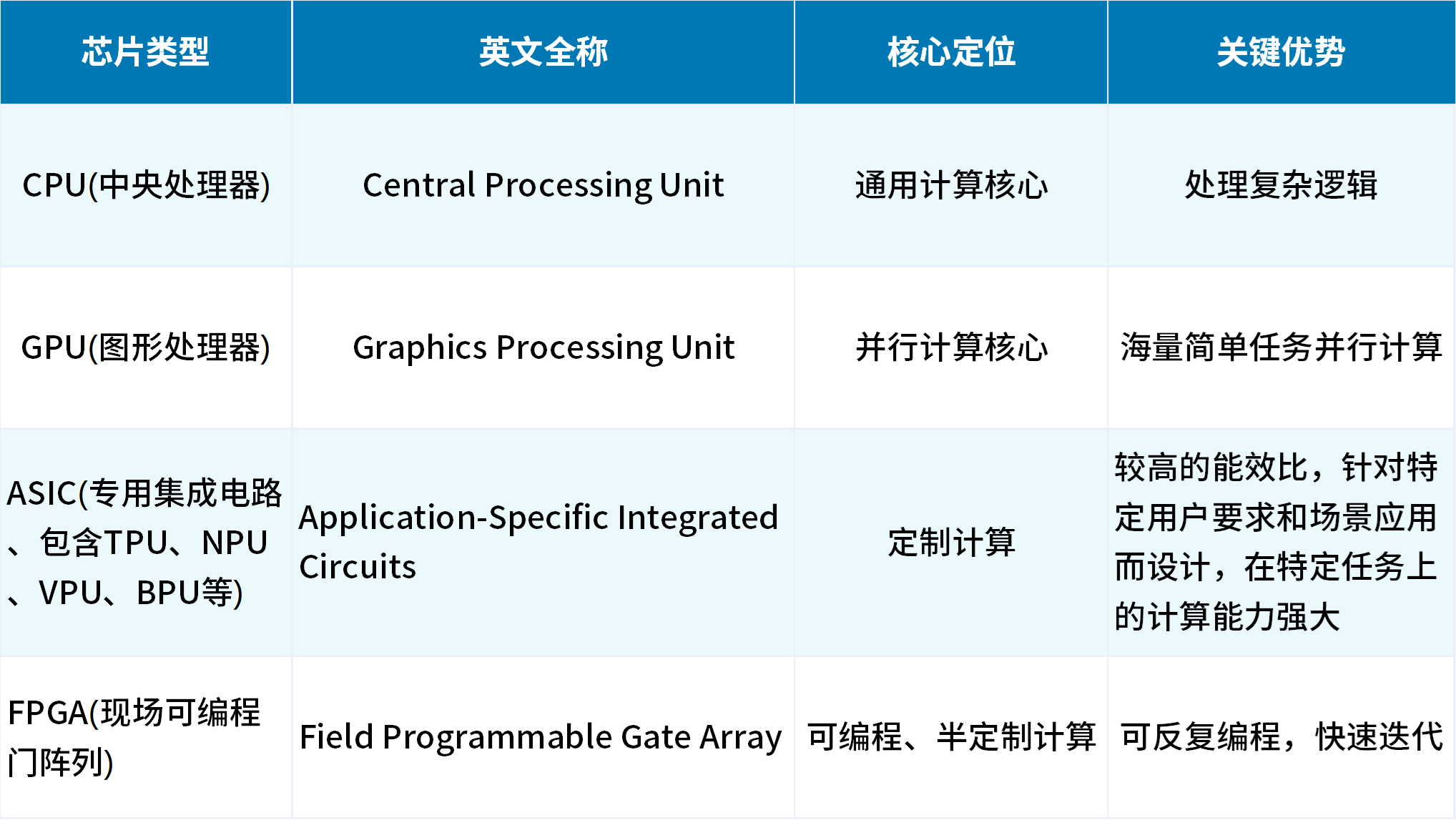 | 芯片类型 | 英文全称 | 核心定位 | 关键优势 |
|---|---|---|---|
| CPU(中央处理器) | Central Processing Unit | 通用计算核心 | 处理复杂逻辑 |
| GPU(图形处理器) | Graphics Processing Unit | 并行计算核心 | 海量简单任务并行计算 |
| ASIC(专用集成电路、包含TPU、NPU、VPU、BPU等) | Application-Specific Integrated Circuits | 定制计算 | 较高的能效比，针对特定用户要求和场景应用而设计，在特定任务上的计算能力强大 |
| FPGA(现场可编程门阵列) | Field Programmable Gate Array | 可编程、半定制计算 | 可反复编程，快速迭代 |